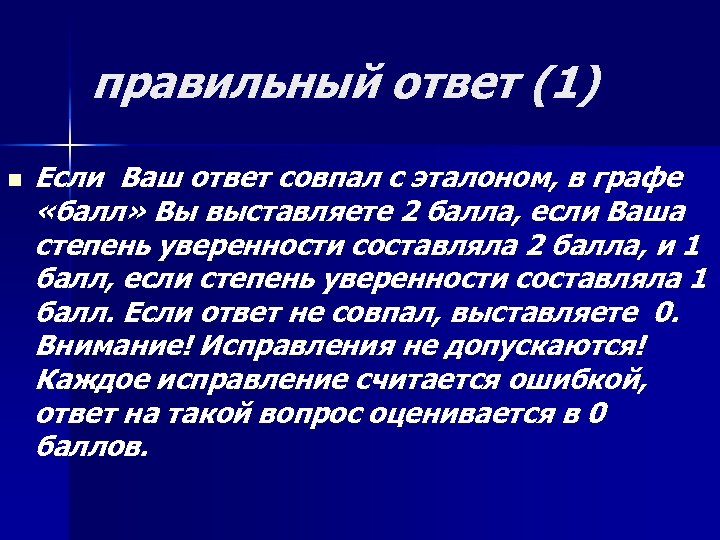 правильный ответ (1)

Если Ваш ответ совпал с эталоном, в графе «балл» Вы выставляете 2 балла, если Ваша степень уверенности составляла 2 балла, и 1 балл, если степень уверенности составляла 1 балл. Если ответ не совпал, выставляете 0. Внимание! Исправления не допускаются! Каждое исправление считается ошибкой, ответ на такой вопрос оценивается в 0 баллов.